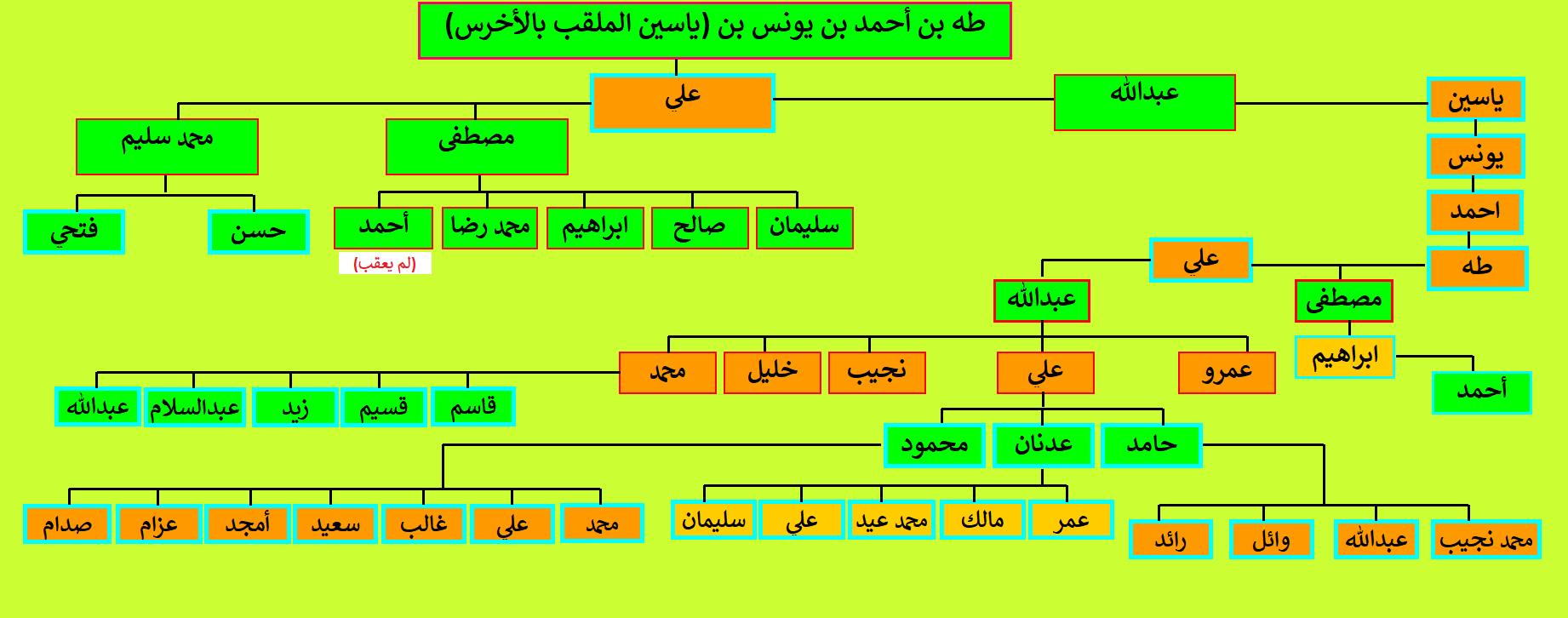 طه بن أحمد بن يونس بن (ياسين الملقب بالأخرس)

ياسين
عبدالله
علي

يونس
احمد
طه

مصطفى
محمد سليم

سليمان
صالح
ابراهيم
محمد رضا
أحمد
(لم يعقب)

حسن
فتحي

علي
مصطفى
عبدالله

ابراهيم
أحمد

عمرو
علي
نجيب
خليل
محمد

قاسم
قسيم
زيد
عبدالسلام
عبدالله

حامد
عدنان
محمود

محمد نجيب
عبدالله
وائل
رائد

عمر
مالك
محمد عيد
علي
سليمان

محمد
علي
غالب
سعيد
أمجد
عزام
صدام